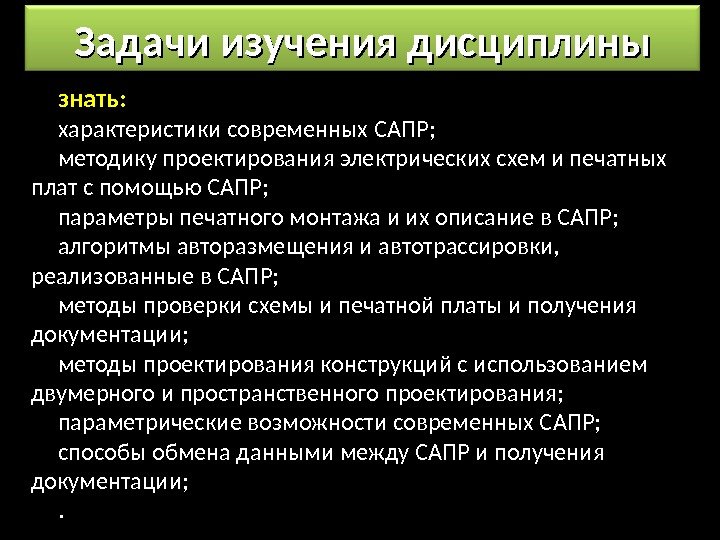 Задачи изучения дисциплины

знать:

характеристики современных САПР;

методику проектирования электрических схем и печатных плат с помощью САПР;

параметры печатного монтажа и их описание в САПР;

алгоритмы авторазмещения и автотрассировки, реализованные в САПР;

методы проверки схемы и печатной платы и получения документации;

методы проектирования конструкций с использованием двумерного и пространственного проектирования;

параметрические возможности современных САПР;

способы обмена данными между САПР и получения документации;

.